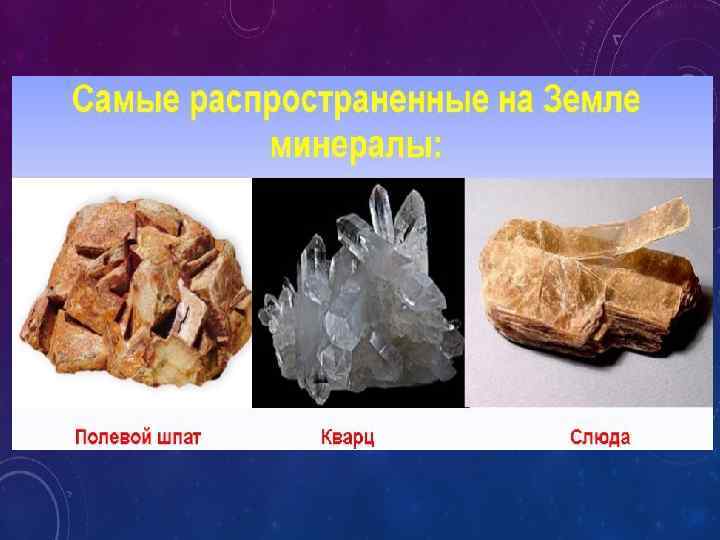 Самые распространенные на Земле минералы:

Полевой шпат

Кварц

Слюда